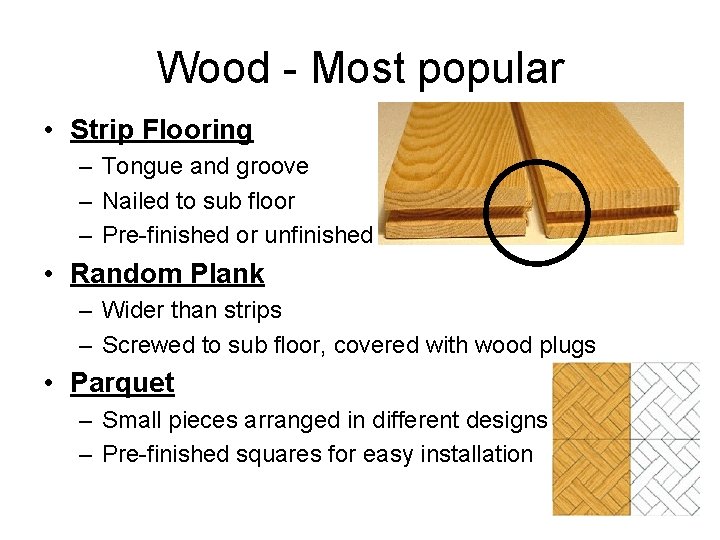 Wood - Most popular

• Strip Flooring
– Tongue and groove
– Nailed to sub floor
– Pre-finished or unfinished

• Random Plank
– Wider than strips
– Screwed to sub floor, covered with wood plugs

• Parquet
– Small pieces arranged in different designs
– Pre-finished squares for easy installation